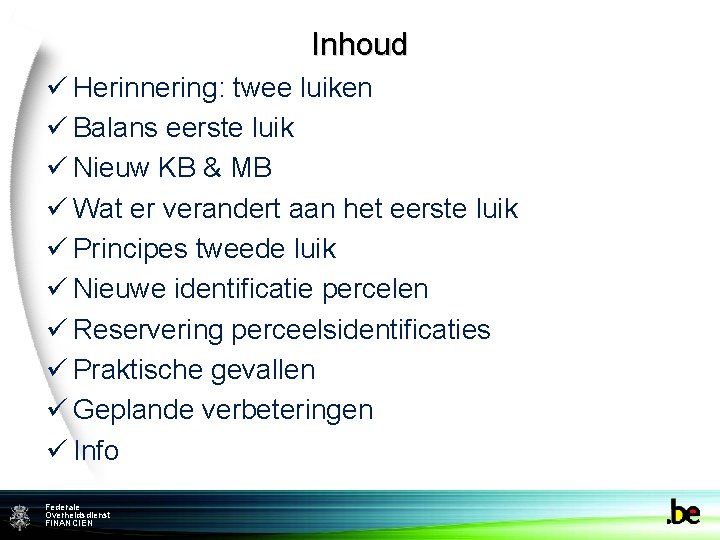 Inhoud

✓ Herinnering: twee luiken
✓ Balans eerste luik
✓ Nieuw KB & MB
✓ Wat er verandert aan het eerste luik
✓ Principes tweede luik
✓ Nieuwe identificatie percelen
✓ Reservering perceelsidentificaties
✓ Praktische gevallen
✓ Geplande verbeteringen
✓ Info

Federale
Overheidsdienst
FINANCIEN

.be